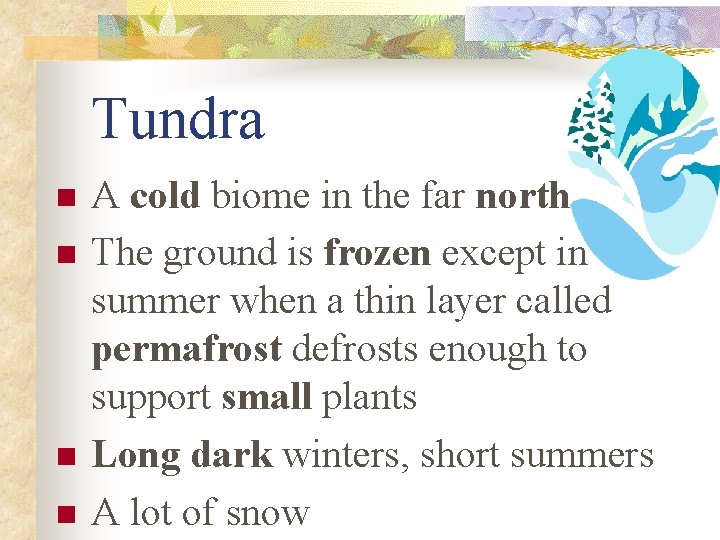 Tundra

- A cold biome in the far north
- The ground is frozen except in summer when a thin layer called permafrost defrosts enough to support small plants
- Long dark winters, short summers
- A lot of snow